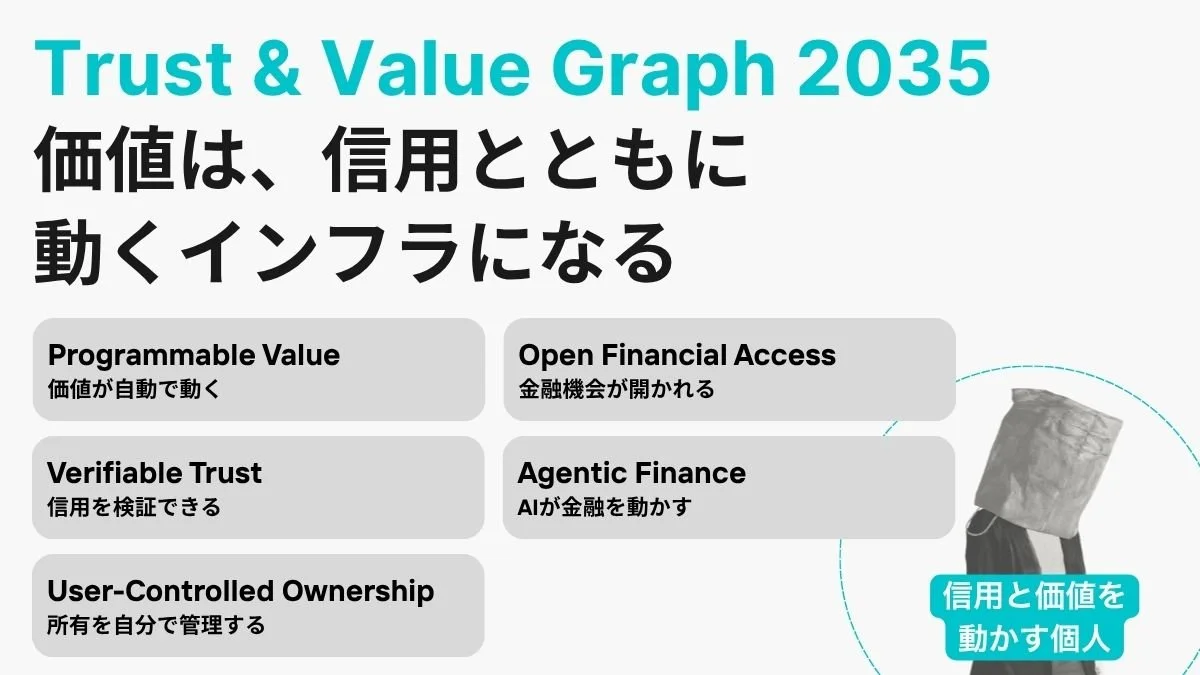 Trust & Value Graph 2035
価値は、信用とともに動くインフラになる

Programmable Value
価値が自動で動く

Verifiable Trust
信用を検証できる

User-Controlled Ownership
所有を自分で管理する

Open Financial Access
金融機会が開かれる

Agentic Finance
AIが金融を動かす

信用と価値を動かす個人